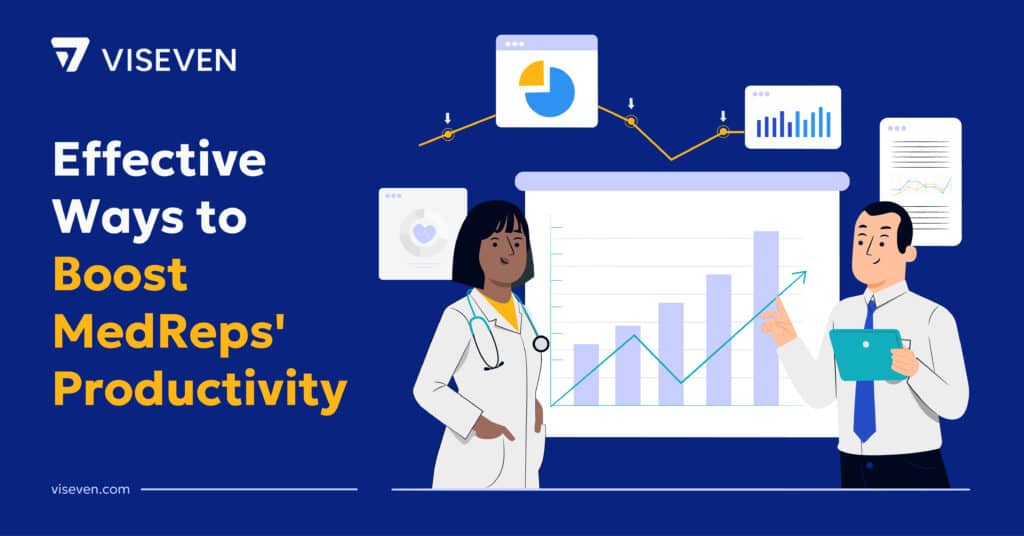 VISEVEN

Effective Ways to Boost MedReps' Productivity

viseven.com